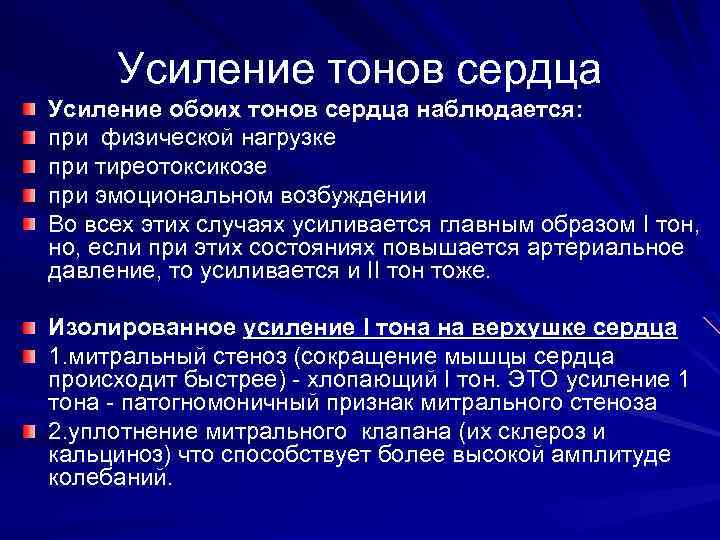 Усиление тонов сердца

Усиление обоих тонов сердца наблюдается:

при физической нагрузке

при тиреотоксикозе

при эмоциональном возбуждении

Во всех этих случаях усиливается главным образом I тон, но, если при этих состояниях повышается артериальное давление, то усиливается и II тон тоже.

Изолированное усиление I тона на верхушке сердца

1.митральный стеноз (сокращение мышцы сердца происходит быстрее) - хлопающий I тон. ЭТО усиление 1 тона - патогномоничный признак митрального стеноза

2.уплотнение митрального клапана (их склероз и кальциноз) что способствует более высокой амплитуде колебаний.